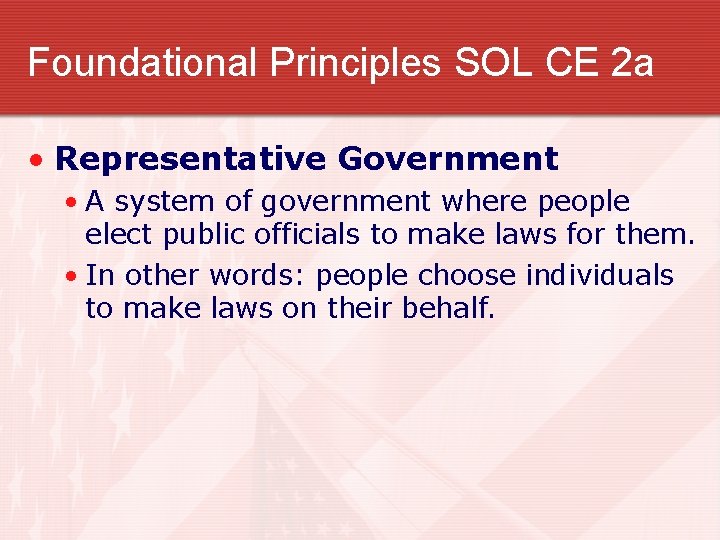 Foundational Principles SOL CE 2a

• Representative Government

• A system of government where people elect public officials to make laws for them.

• In other words: people choose individuals to make laws on their behalf.